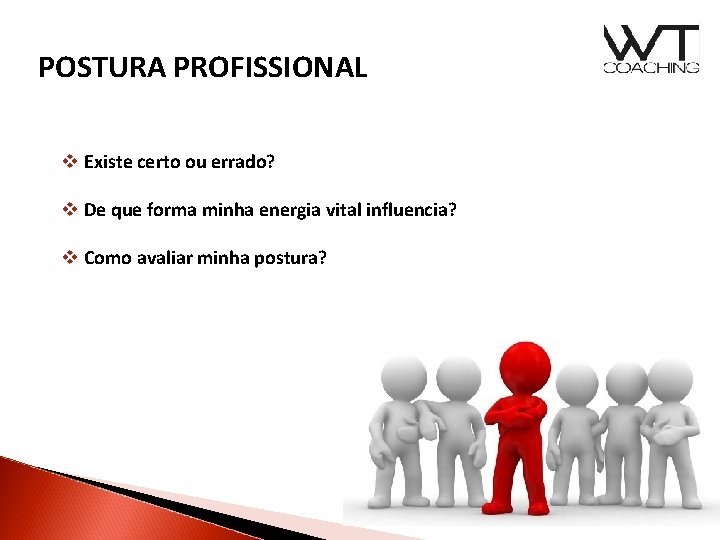 POSTURA PROFISSIONAL

WT COACHING

❖ Existe certo ou errado?

❖ De que forma minha energia vital influencia?

❖ Como avaliar minha postura?